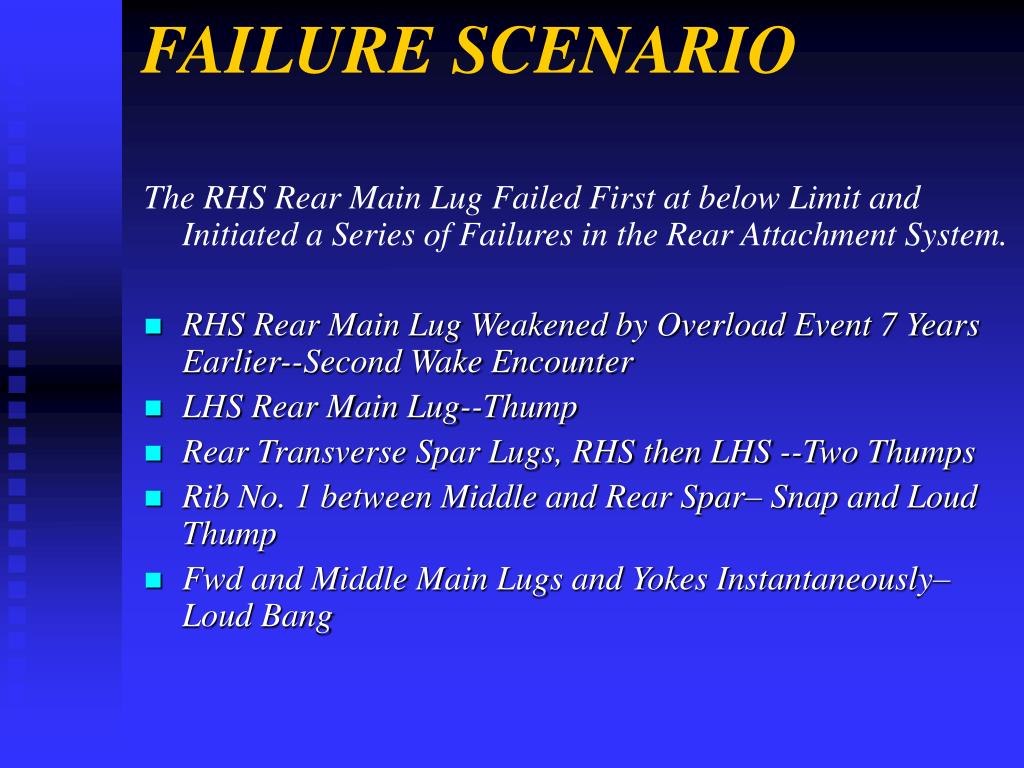 FAILURE SCENARIO

The RHS Rear Main Lug Failed First at below Limit and Initiated a Series of Failures in the Rear Attachment System.

- RHS Rear Main Lug Weakened by Overload Event 7 Years Earlier--Second Wake Encounter
- LHS Rear Main Lug--Thump
- Rear Transverse Spar Lugs, RHS then LHS --Two Thumps
- Rib No. 1 between Middle and Rear Spar– Snap and Loud Thump
- Fwd and Middle Main Lugs and Yokes Instantaneously– Loud Bang